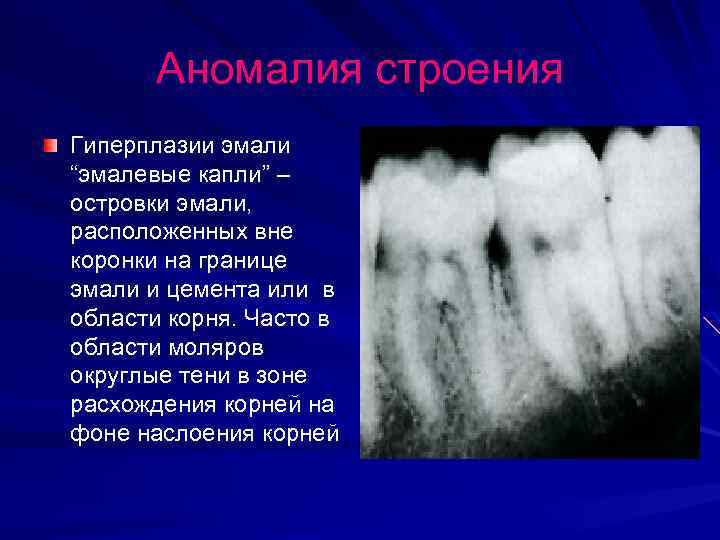 Аномалия строения

Гиперплазии эмали “эмалевые капли” – островки эмали, расположенных вне коронки на границе эмали и цемента или в области корня. Часто в области моляров округлые тени в зоне расхождения корней на фоне наслоения корней